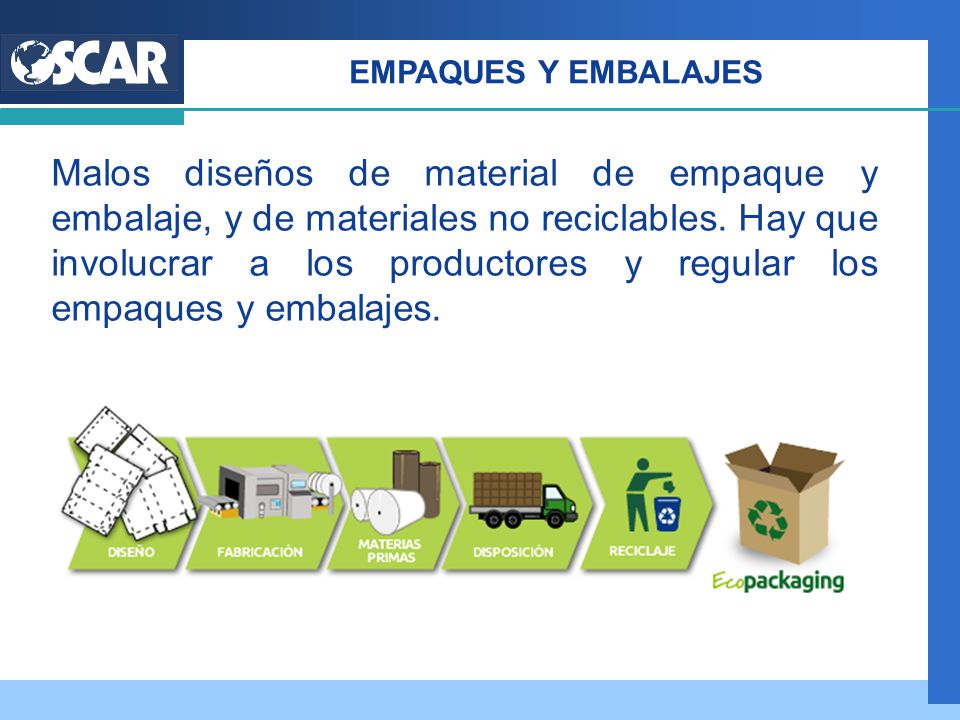 OSCAR

EMPAQUES Y EMBALAJES

Malos diseños de material de empaque y embalaje, y de materiales no reciclables. Hay que involucrar a los productores y regular los empaques y embalajes.

DISEÑO

FABRICACIÓN

MATERIAS PRIMAS

DISPOSICIÓN

RECICLAJE

Ecopackaging